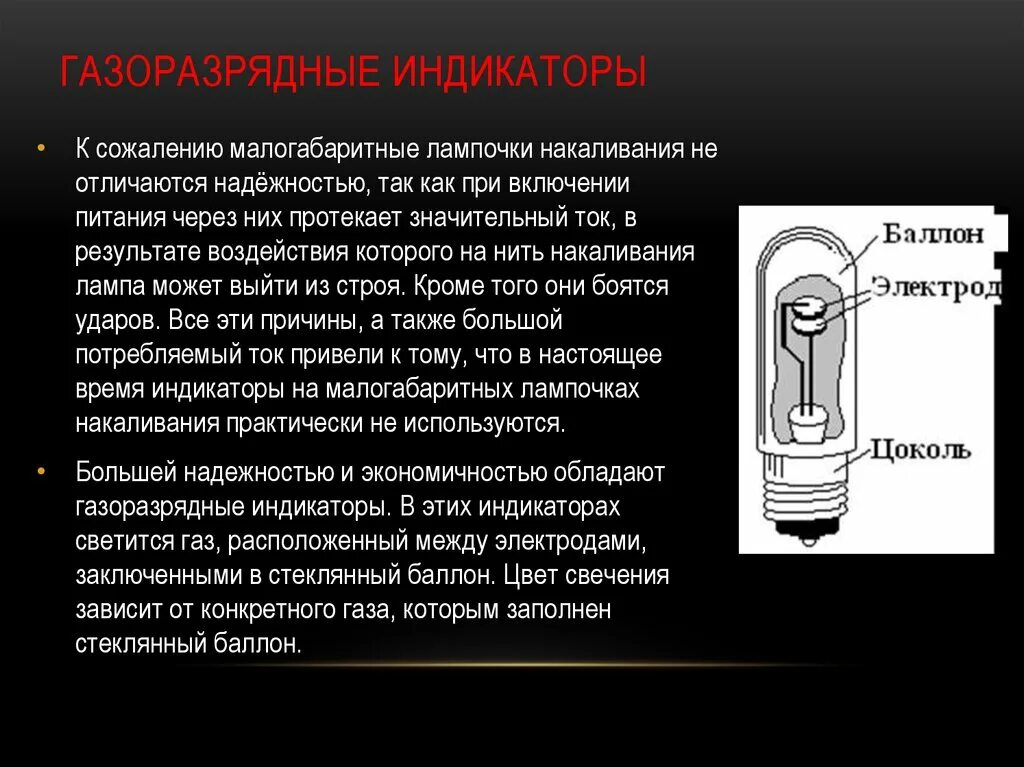 ГАЗОРАЗРЯДНЫЕ ИНДИКАТОРЫ

• К сожалению малогабаритные лампочки накаливания не отличаются надёжностью, так как при включении питания через них протекает значительный ток, в результате воздействия которого на нить накаливания лампа может выйти из строя. Кроме того они боятся ударов. Все эти причины, а также большой потребляемый ток привели к тому, что в настоящее время индикаторы на малогабаритных лампочках накаливания практически не используются.

• Большей надежностью и экономичностью обладают газоразрядные индикаторы. В этих индикаторах светится газ, расположенный между электродами, заключенными в стеклянный баллон. Цвет свечения зависит от конкретного газа, которым заполнен стеклянный баллон.

Баллон
Электрод
Цоколь